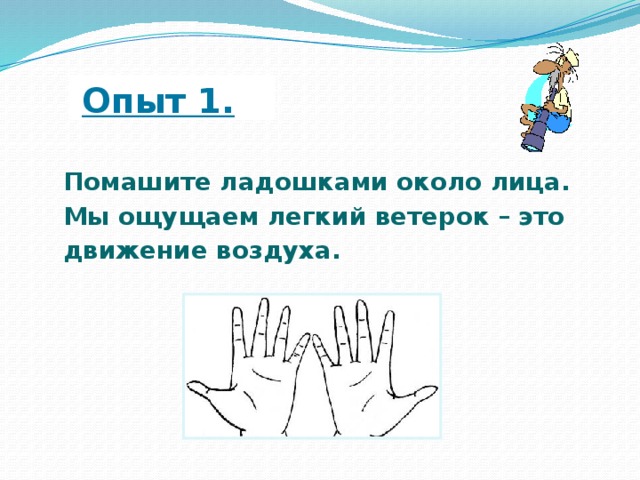 Опыт 1.

Помашите ладошками около лица. Мы ощущаем легкий ветерок – это движение воздуха.